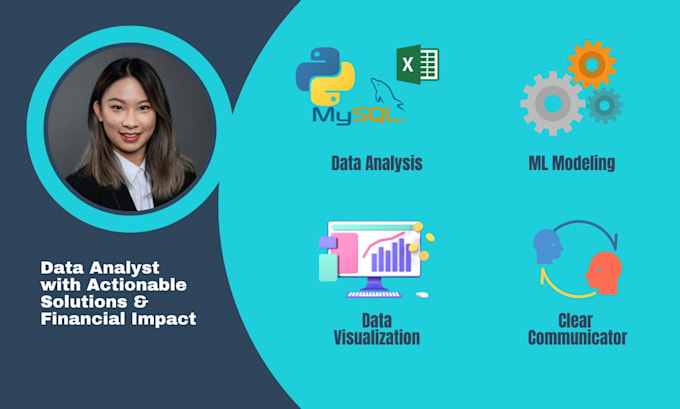 Data Analyst with Actionable Solutions & Financial Impact

X

MySQL

Data Analysis

ML Modeling

Data Visualization

Clear Communicator